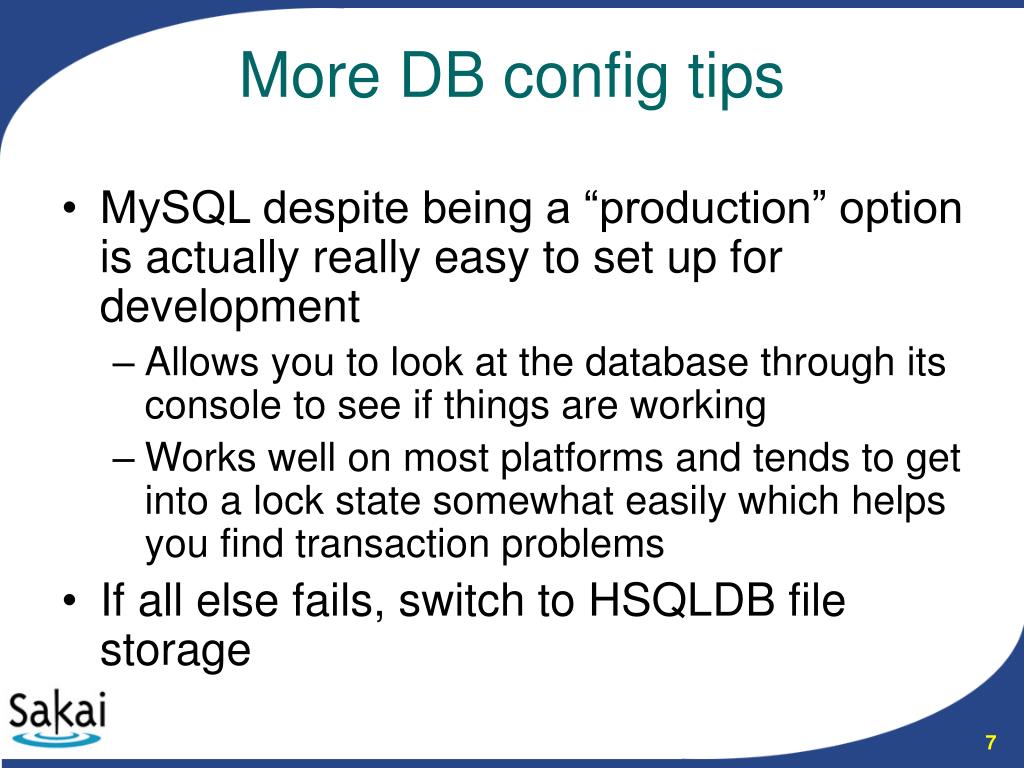 More DB config tips

• MySQL despite being a “production” option is actually really easy to set up for development

– Allows you to look at the database through its console to see if things are working

– Works well on most platforms and tends to get into a lock state somewhat easily which helps you find transaction problems

• If all else fails, switch to HSQLDB file storage

Sakai

7